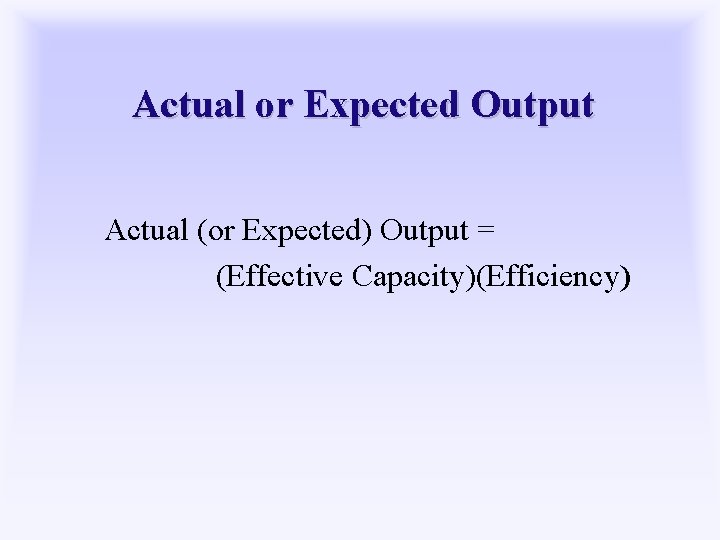 Actual or Expected Output

Actual (or Expected) Output =
(Effective Capacity)(Efficiency)